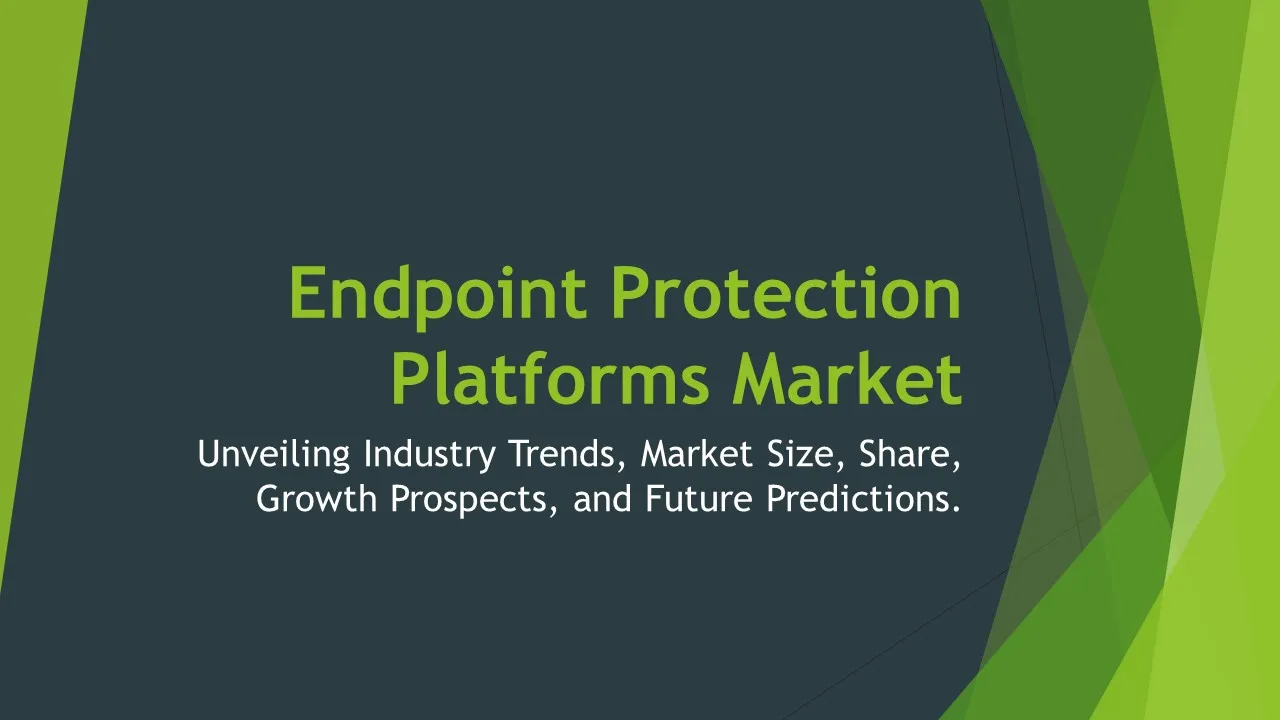 Endpoint Protection Platforms Market

Unveiling Industry Trends, Market Size, Share, Growth Prospects, and Future Predictions.